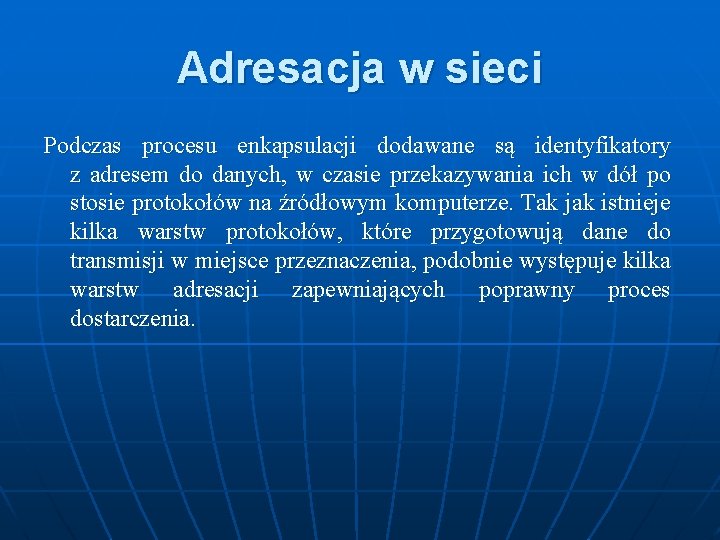 Adresacja w sieci

Podczas procesu enkapsulacji dodawane są identyfikatory z adresem do danych, w czasie przekazywania ich w dół po stosie protokołów na źródłowym komputerze. Tak jak istnieje kilka warstw protokołów, które przygotowują dane do transmisji w miejsce przeznaczenia, podobnie występuje kilka warstw adresacji zapewniających poprawny proces dostarczenia.